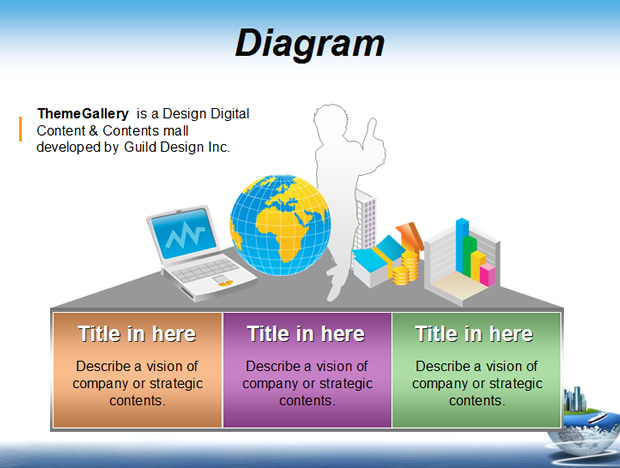 Diagram

ThemeGallery is a Design Digital Content & Contents mall developed by Guild Design Inc.

Title in here

Describe a vision of company or strategic contents.

Title in here

Describe a vision of company or strategic contents.

Title in here

Describe a vision of company or strategic contents.